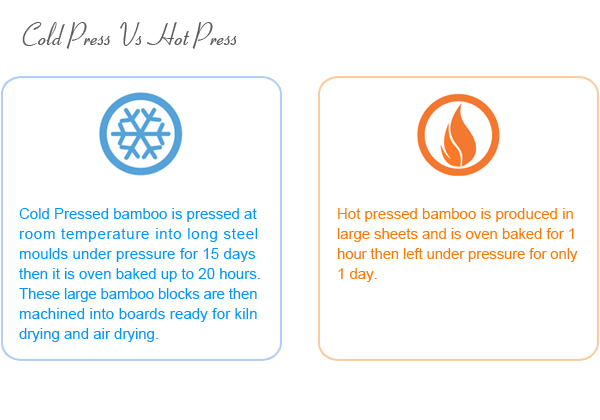 Cold Press Vs Hot Press

Cold Pressed bamboo is pressed at room temperature into long steel moulds under pressure for 15 days then it is oven baked up to 20 hours. These large bamboo blocks are then machined into boards ready for kiln drying and air drying.

Hot pressed bamboo is produced in large sheets and is oven baked for 1 hour then left under pressure for only 1 day.